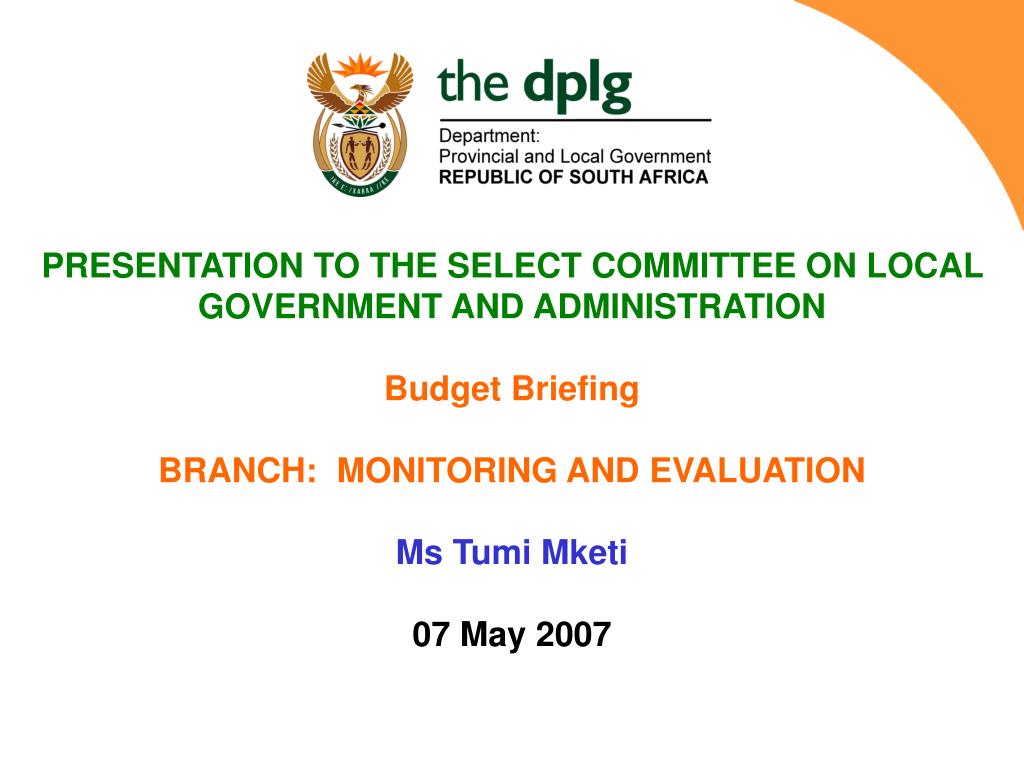 the dplg

Department:
Provincial and Local Government
REPUBLIC OF SOUTH AFRICA

PRESENTATION TO THE SELECT COMMITTEE ON LOCAL GOVERNMENT AND ADMINISTRATION

Budget Briefing

BRANCH: MONITORING AND EVALUATION

Ms Tumi Mketi

07 May 2007